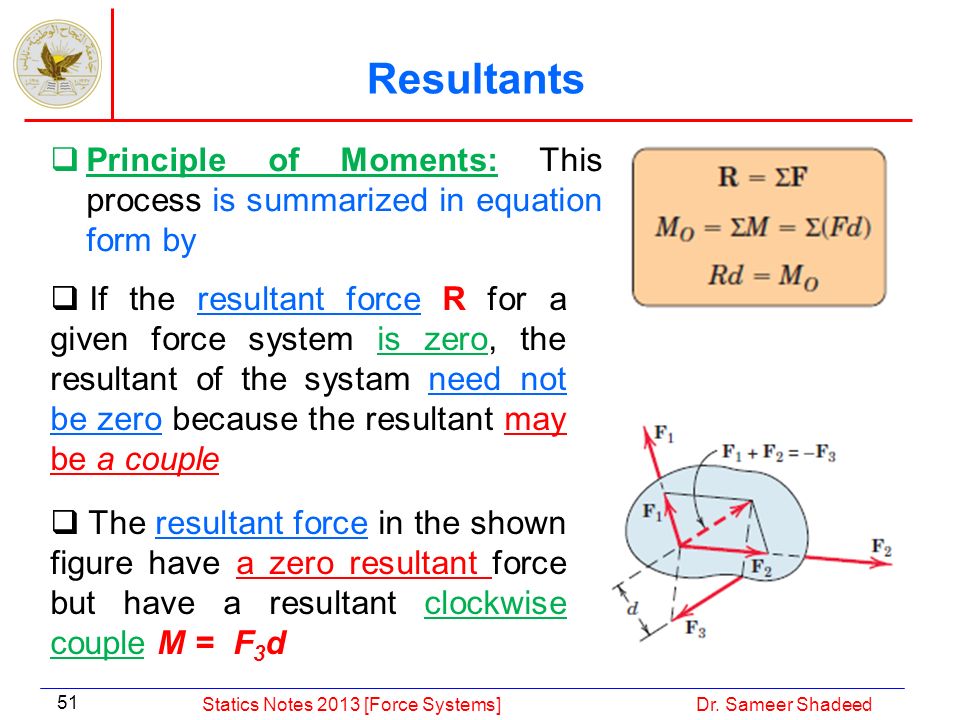 Resultants

❑ Principle of Moments: This process is summarized in equation form by

$\mathbf{R} = \Sigma\mathbf{F}$

$M_O = \Sigma M = \Sigma(Fd)$

$Rd = M_O$

❑ If the resultant force R for a given force system is zero, the resultant of the systam need not be zero because the resultant may be a couple

❑ The resultant force in the shown figure have a zero resultant force but have a resultant clockwise couple $M = F_3d$

$\mathbf{F}_1$

$\mathbf{F}_1 + \mathbf{F}_2 = -\mathbf{F}_3$

$\mathbf{F}_1$

$\mathbf{F}_2$

$\mathbf{F}_2$

$d$

$\mathbf{F}_3$

51

Statics Notes 2013 [Force Systems]

Dr. Sameer Shadeed